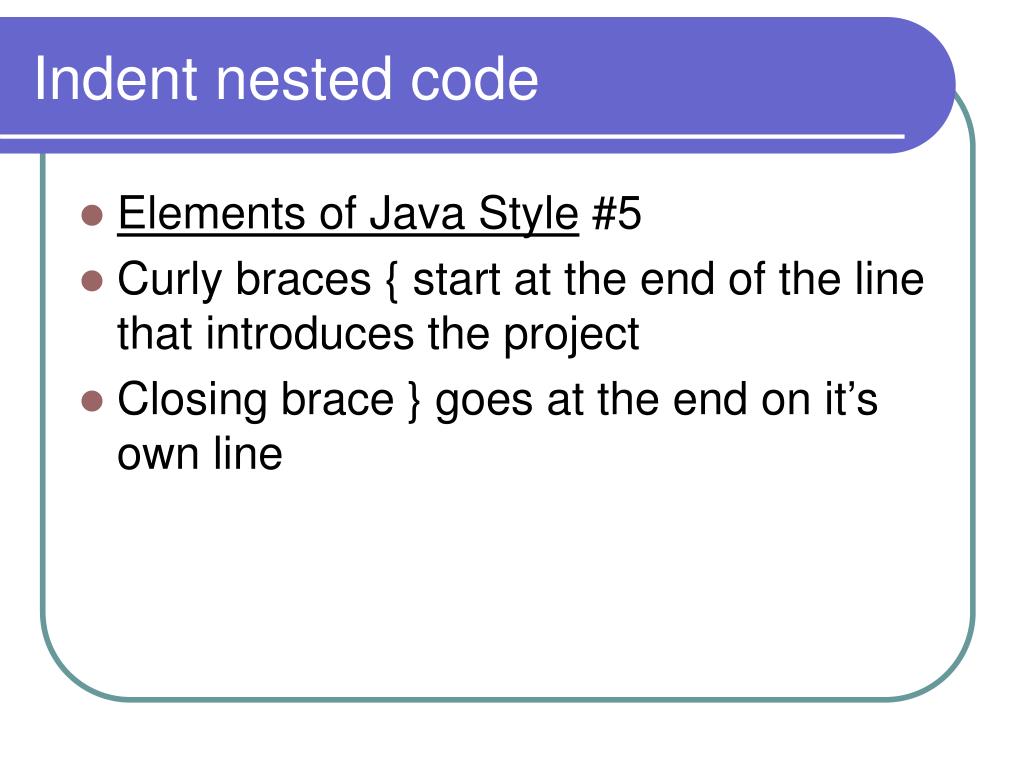 Indent nested code

- Elements of Java Style #5
- Curly braces { start at the end of the line that introduces the project
- Closing brace } goes at the end on it’s own line